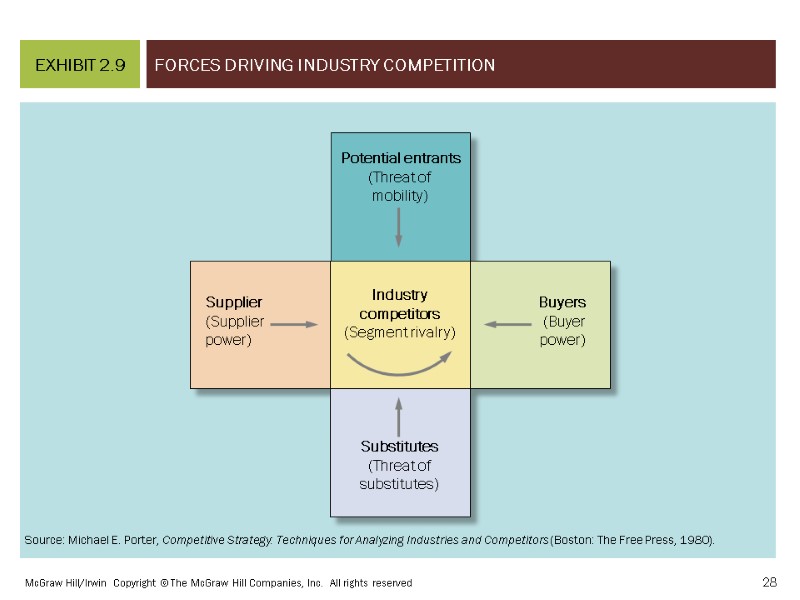 EXHIBIT 2.9

FORCES DRIVING INDUSTRY COMPETITION

Potential entrants
(Threat of mobility)

Supplier
(Supplier power)

Industry competitors
(Segment rivalry)

Buyers
(Buyer power)

Substitutes
(Threat of substitutes)

Source: Michael E. Porter, Competitive Strategy: Techniques for Analyzing Industries and Competitors (Boston: The Free Press, 1980).

McGraw Hill/Irwin Copyright © The McGraw Hill Companies, Inc. All rights reserved

28